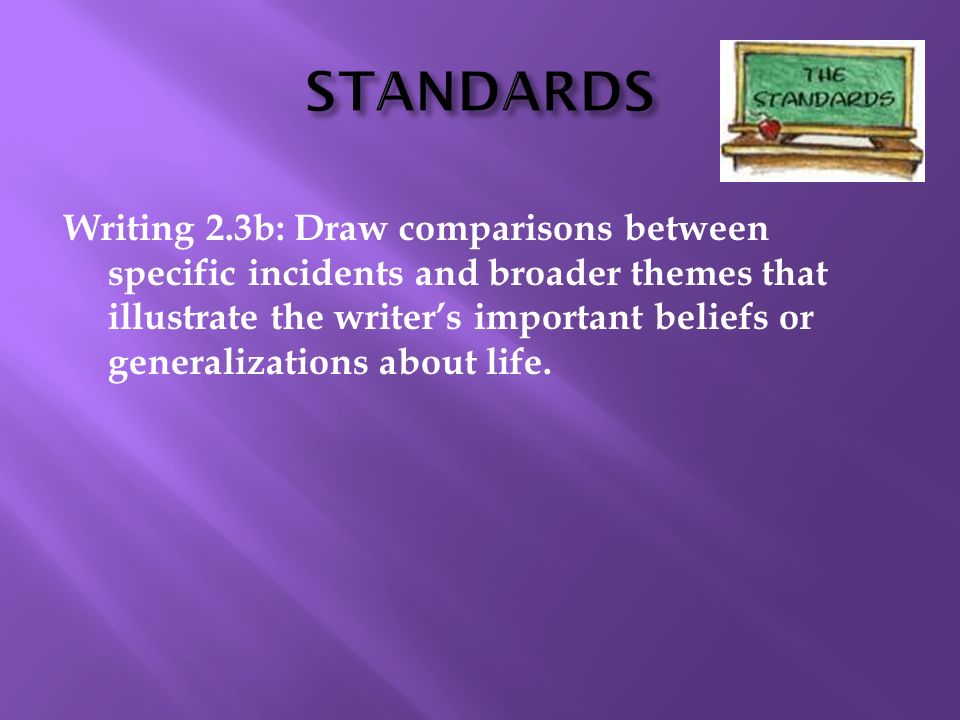 STANDARDS

THE STANDARDS

Writing 2.3b: Draw comparisons between specific incidents and broader themes that illustrate the writer's important beliefs or generalizations about life.